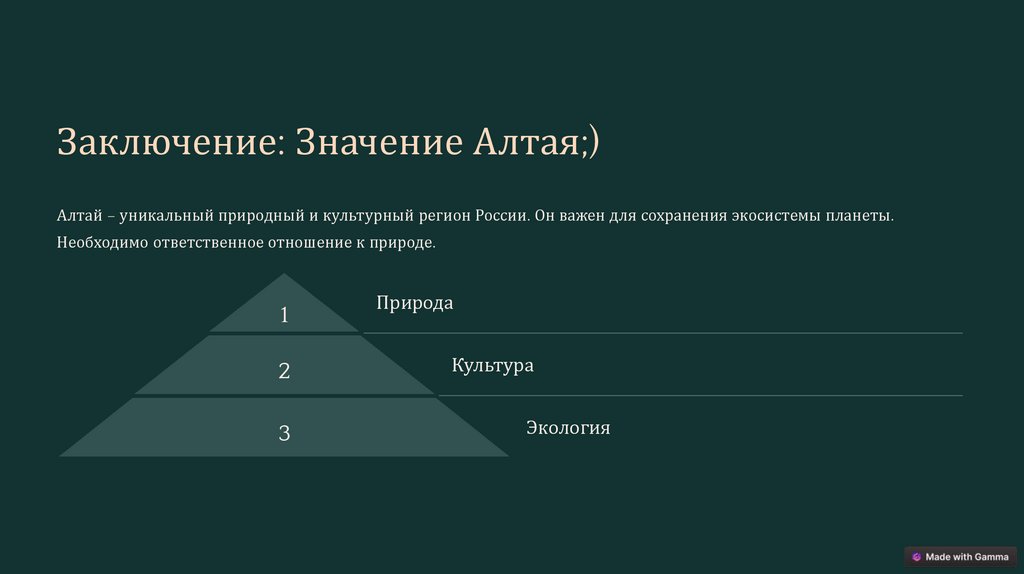 Заключение: Значение Алтая;)

Алтай – уникальный природный и культурный регион России. Он важен для сохранения экосистемы планеты. Необходимо ответственное отношение к природе.

1

Природа

2

Культура

3

Экология

Made with Gamma